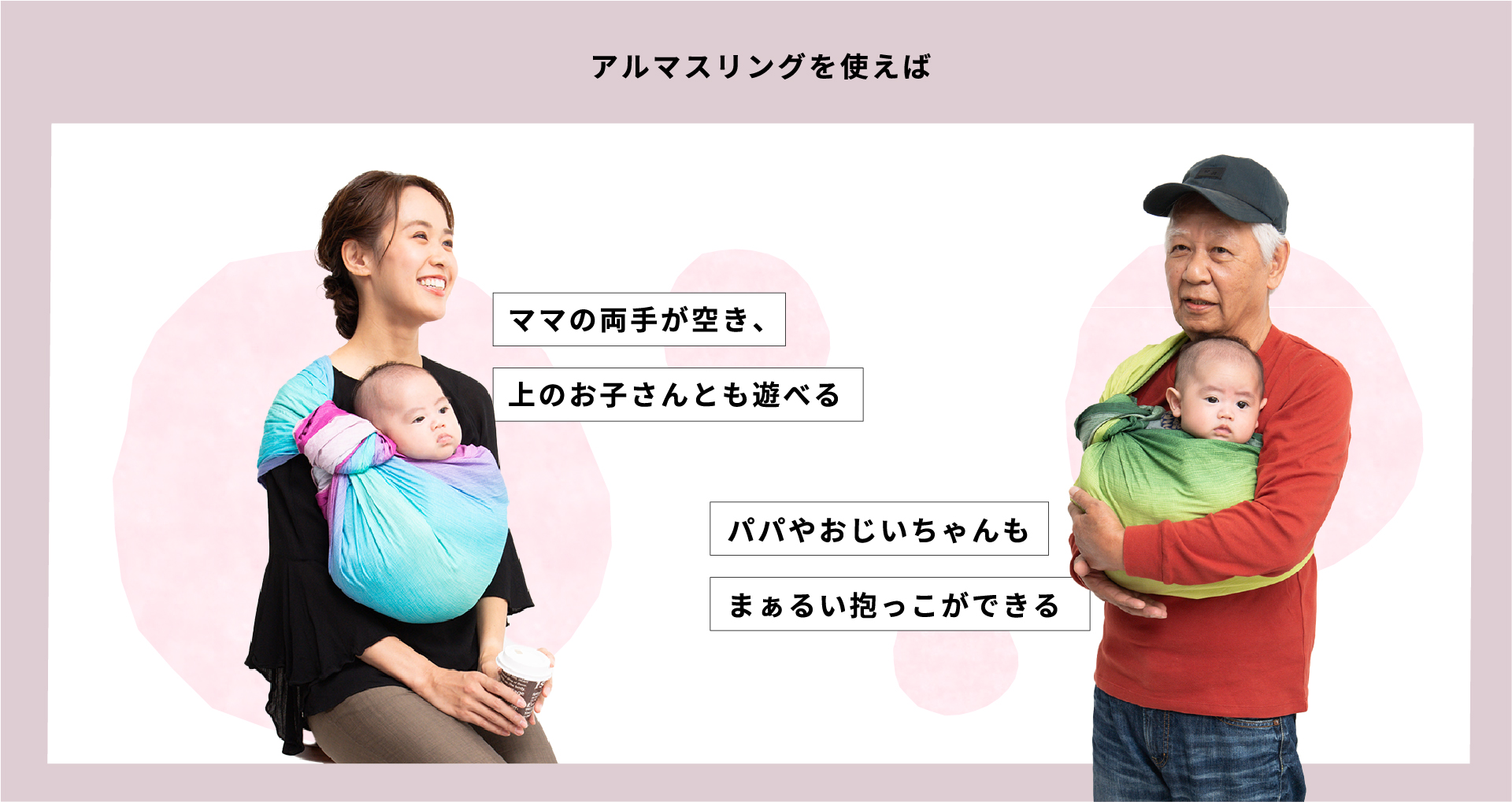 アルマスリングを使えば

ママの両手が空き、

上のお子さんとも遊べる

パパやおじいちゃんも

まぁるい抱っこができる